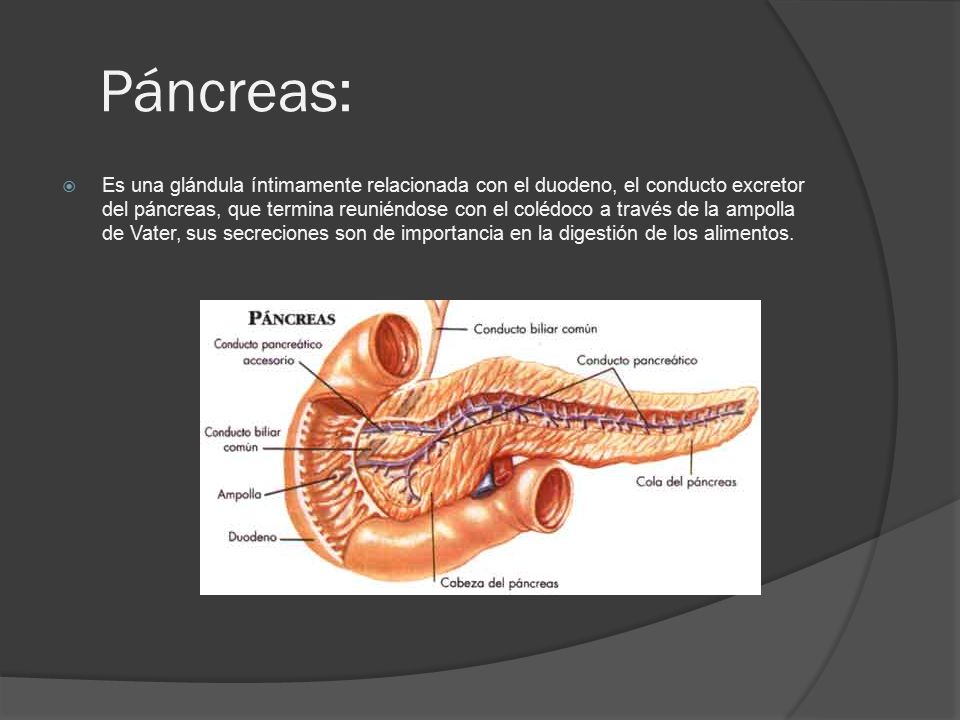 Páncreas:

Es una glándula íntimamente relacionada con el duodeno, el conducto excretor del páncreas, que termina reuniéndose con el colédoco a través de la ampolla de Vater, sus secreciones son de importancia en la digestión de los alimentos.

PÁNCREAS

Conducto pancreático accesorio

Conducto biliar común

Conducto pancreático

Conducto biliar común

Ampolla

Duodeno

Cola del páncreas

Cabeza del páncreas